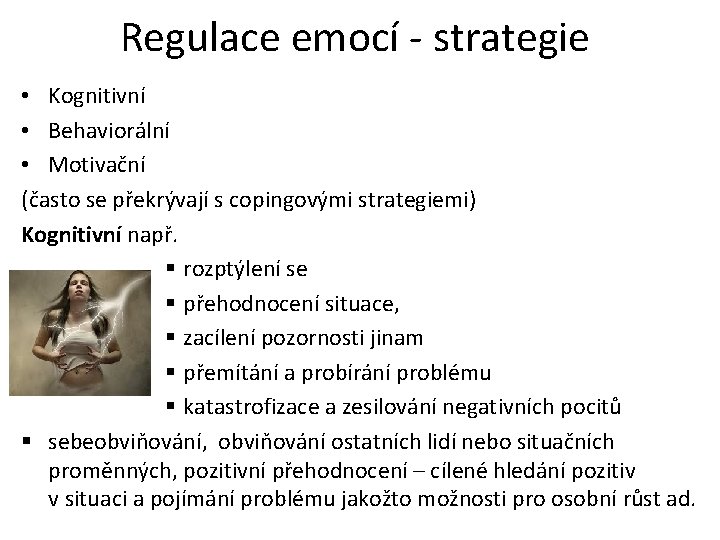 Regulace emocí - strategie

• Kognitivní
• Behaviorální
• Motivační

(často se překrývají s copingovými strategiemi)

**Kognitivní** např.

▪ rozptýlení se
▪ přehodnocení situace,
▪ zacílení pozornosti jinam
▪ přemítání a probírání problému
▪ katastrofizace a zesilování negativních pocitů
▪ sebeobviňování, obviňování ostatních lidí nebo situačních proměnných, pozitivní přehodnocení – cílené hledání pozitiv v situaci a pojímání problému jakožto možnosti pro osobní růst ad.